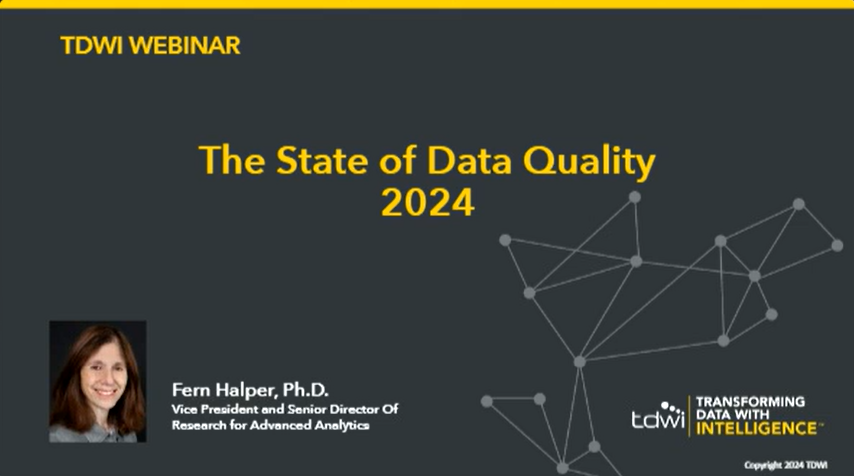 TDWI WEBINAR

The State of Data Quality 2024

Fern Halper, Ph.D.
Vice President and Senior Director Of Research for Advanced Analytics

tdwi TRANSFORMING DATA WITH INTELLIGENCE™

Copyright 2024 TDWI